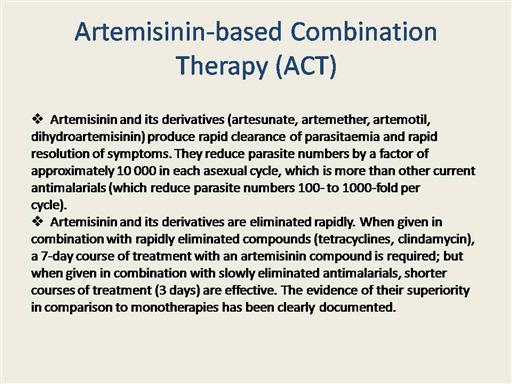 Artemisinin-based Combination Therapy (ACT)

❖ Artemisinin and its derivatives (artesunate, artemether, artemotil, dihydroartemisinin) produce rapid clearance of parasitaemia and rapid resolution of symptoms. They reduce parasite numbers by a factor of approximately 10 000 in each asexual cycle, which is more than other current antimalarials (which reduce parasite numbers 100- to 1000-fold per cycle).

❖ Artemisinin and its derivatives are eliminated rapidly. When given in combination with rapidly eliminated compounds (tetracyclines, clindamycin), a 7-day course of treatment with an artemisinin compound is required; but when given in combination with slowly eliminated antimalarials, shorter courses of treatment (3 days) are effective. The evidence of their superiority in comparison to monotherapies has been clearly documented.